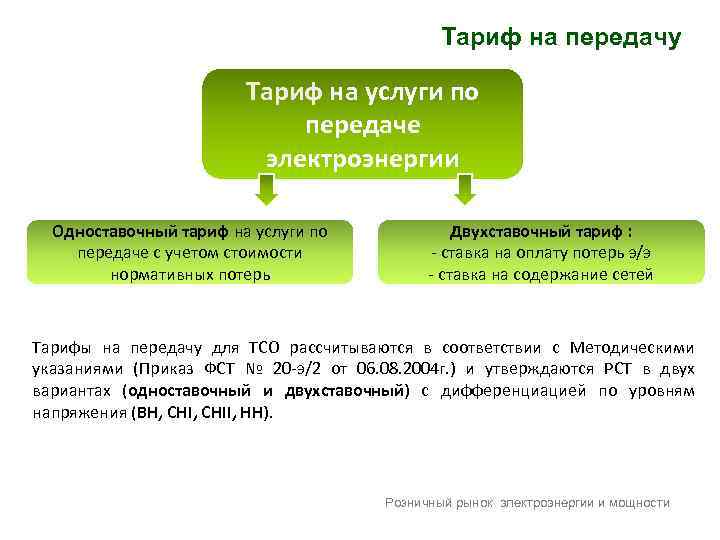 Тариф на передачу

Тариф на услуги по передаче электроэнергии

Одноставочный тариф на услуги по передаче с учетом стоимости нормативных потерь

Двухставочный тариф :
- ставка на оплату потерь э/э
- ставка на содержание сетей

Тарифы на передачу для ТСО рассчитываются в соответствии с Методическими указаниями (Приказ ФСТ № 20-э/2 от 06.08.2004г.) и утверждаются РСТ в двух вариантах (одноставочный и двухставочный) с дифференциацией по уровням напряжения (ВН, СНI, СНII, НН).

Розничный рынок электроэнергии и мощности